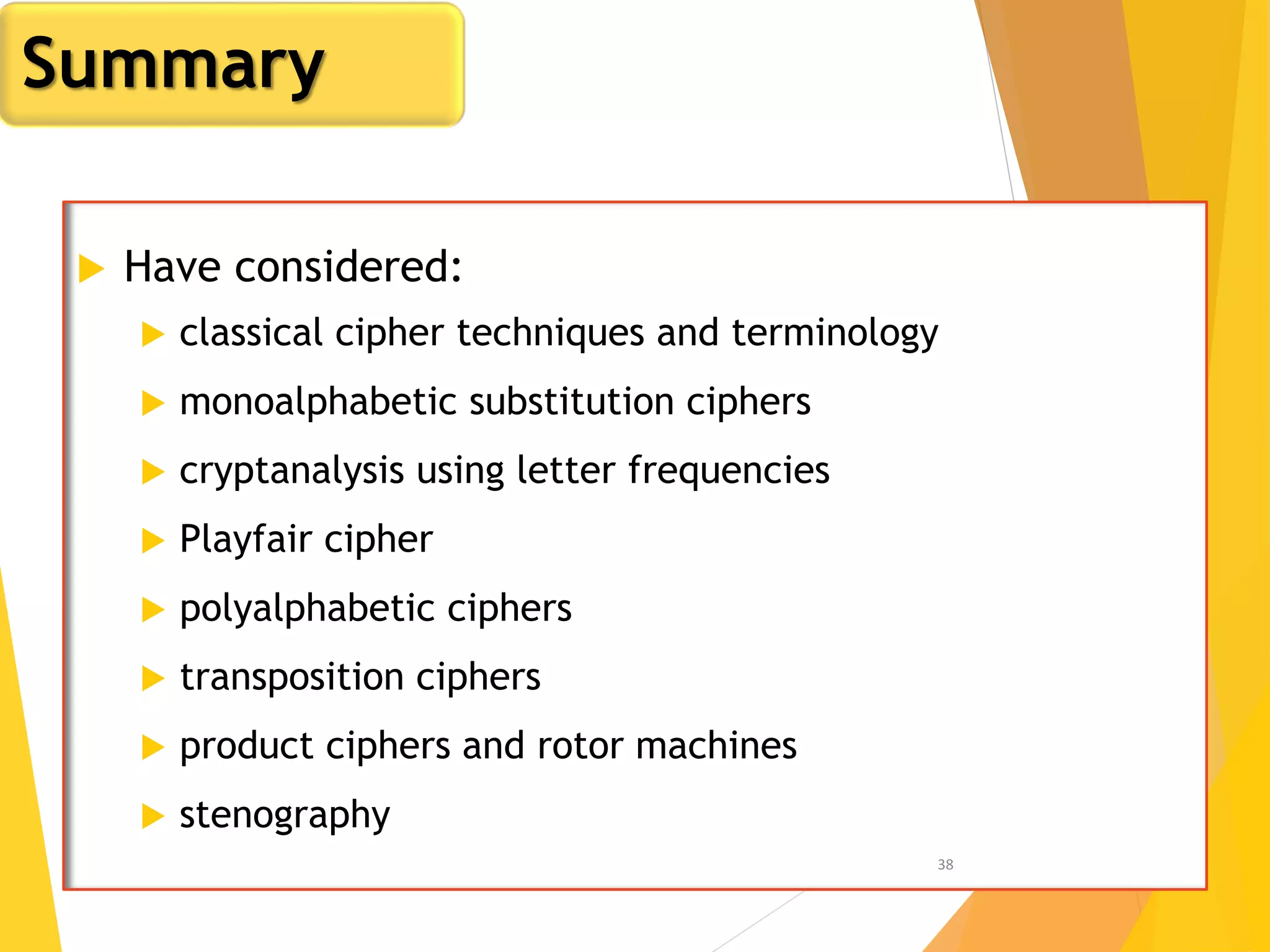 Summary

Have considered:

classical cipher techniques and terminology

monoalphabetic substitution ciphers

cryptanalysis using letter frequencies

Playfair cipher

polyalphabetic ciphers

transposition ciphers

product ciphers and rotor machines

stenography

38